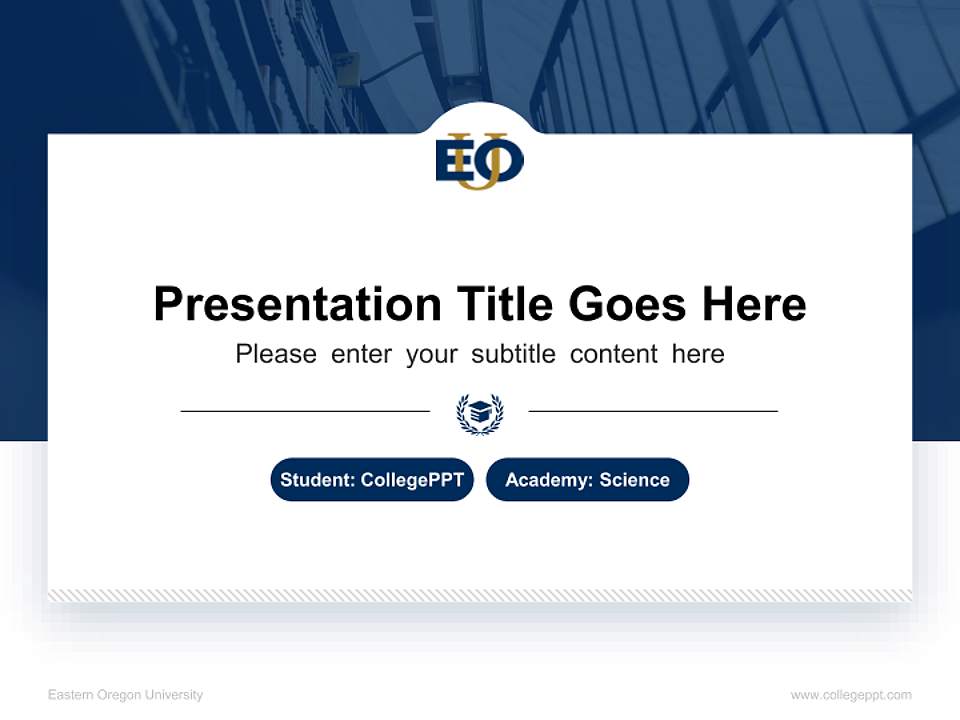 EOU

Presentation Title Goes Here

Please enter your subtitle content here

Student: CollegePPT

Academy: Science

Eastern Oregon University

www.collegeppt.com